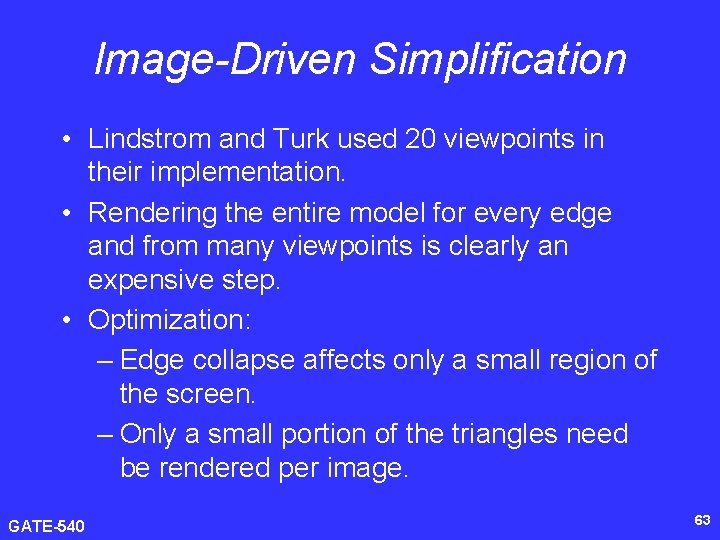 Image-Driven Simplification

• Lindstrom and Turk used 20 viewpoints in their implementation.

• Rendering the entire model for every edge and from many viewpoints is clearly an expensive step.

• Optimization:

– Edge collapse affects only a small region of the screen.

– Only a small portion of the triangles need be rendered per image.

GATE-540

63